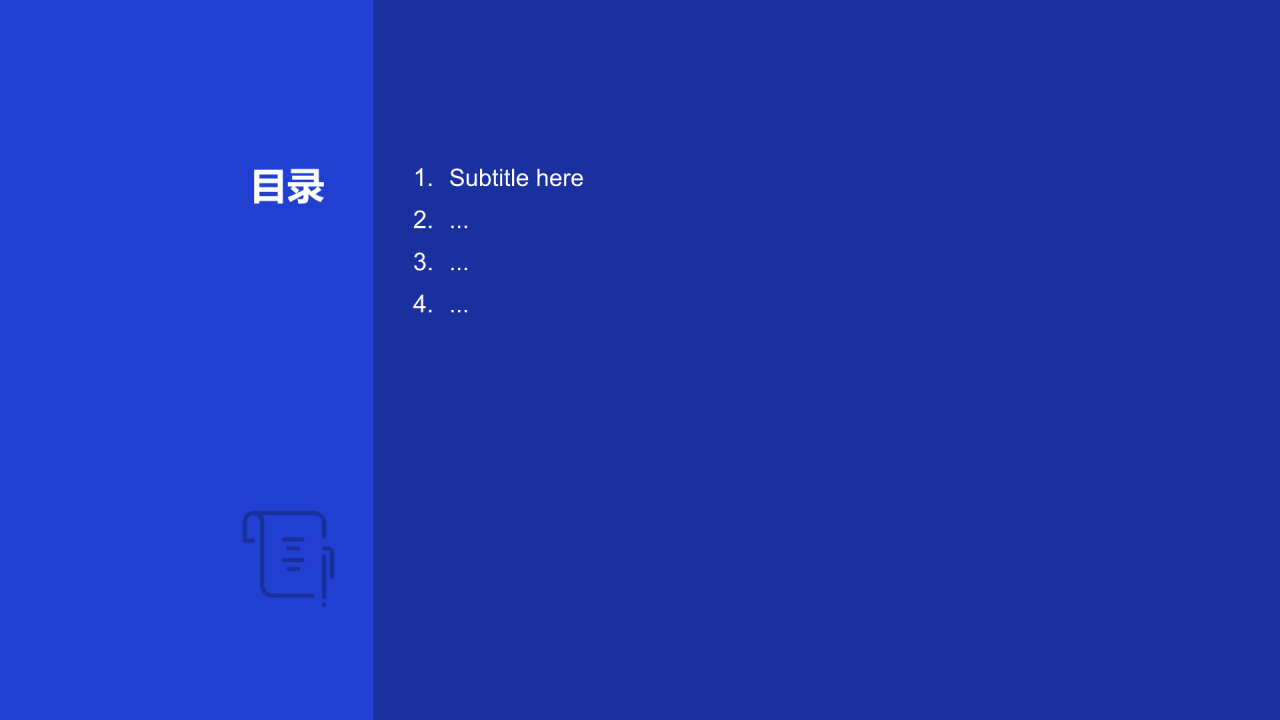 目录

1. Subtitle here
2. ...
3. ...
4. ...